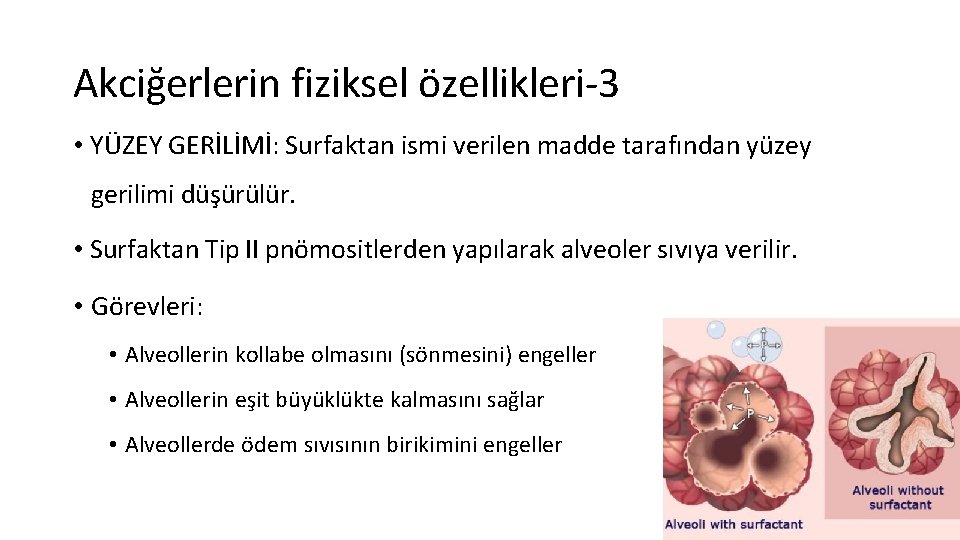 Akciğerlerin fiziksel özellikleri-3

• YÜZEY GERİLİMİ: Surfaktan ismi verilen madde tarafından yüzey gerilimi düşürülür.

• Surfaktan Tip II pnömositlerden yapılarak alveoler sıvıya verilir.

• Görevleri:

• Alveollerin kollabe olmasını (sönmesini) engeller

• Alveollerin eşit büyüklükte kalmasını sağlar

• Alveollerde ödem sıvısının birikimini engeller

P

P

Alveoli with surfactant

Alveoli without surfactant